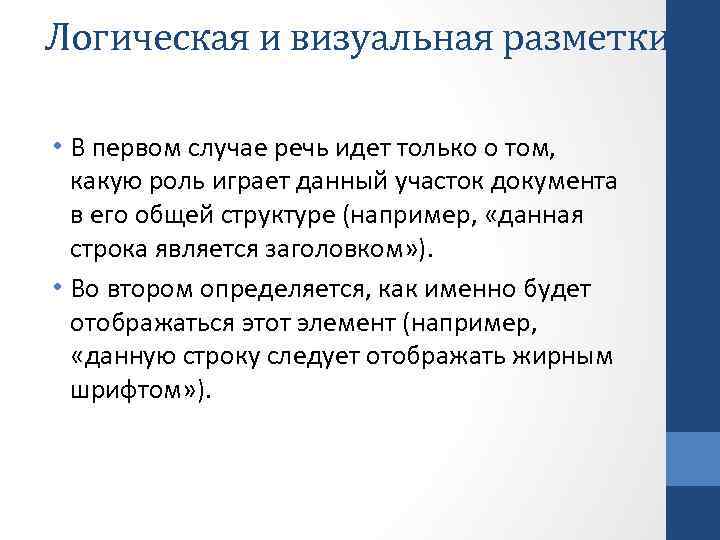 Логическая и визуальная разметки

• В первом случае речь идет только о том, какую роль играет данный участок документа в его общей структуре (например, «данная строка является заголовком»).
• Во втором определяется, как именно будет отображаться этот элемент (например, «данную строку следует отображать жирным шрифтом»).